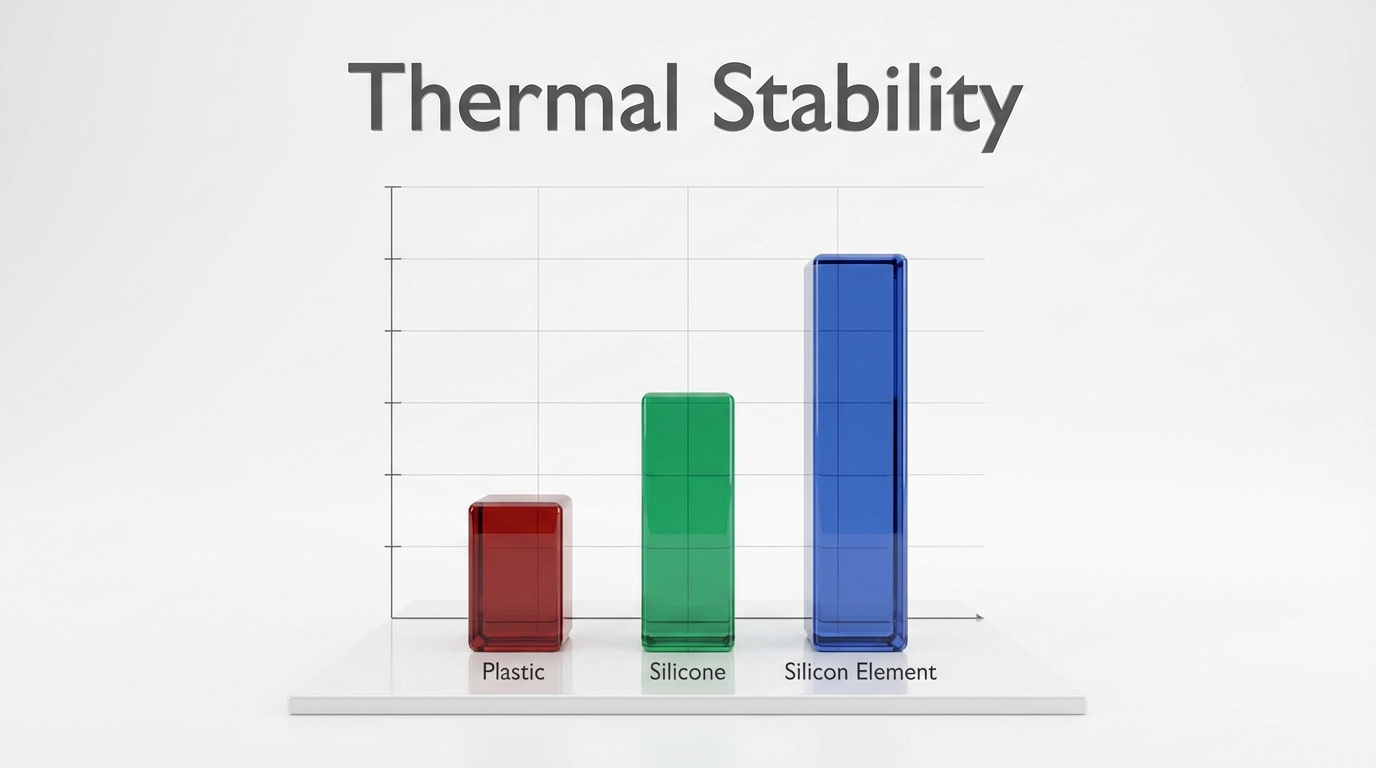 Thermal Stability

Plastic
Silicone
Silicon Element